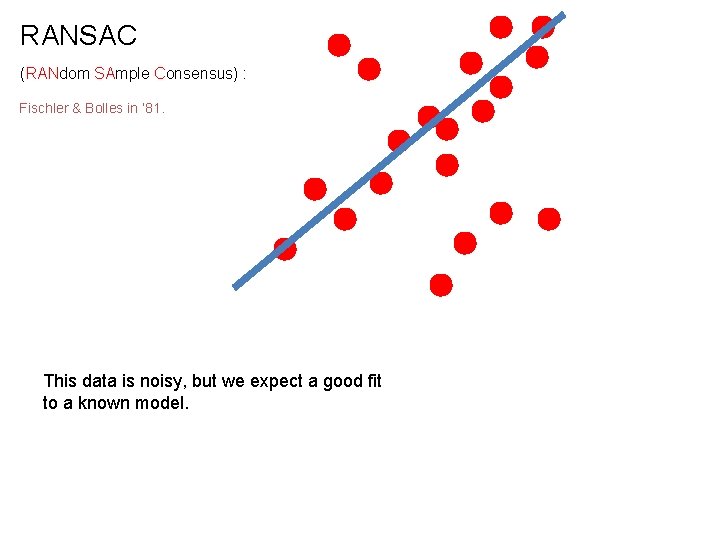 RANSAC

(RANdom SAmple Consensus) :

Fischler & Bolles in '81.

This data is noisy, but we expect a good fit to a known model.